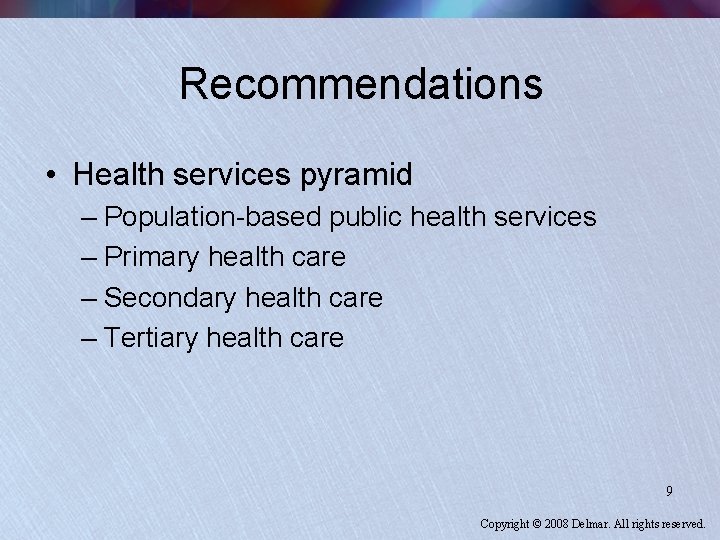 Recommendations

• Health services pyramid
– Population-based public health services
– Primary health care
– Secondary health care
– Tertiary health care

9

Copyright © 2008 Delmar. All rights reserved.